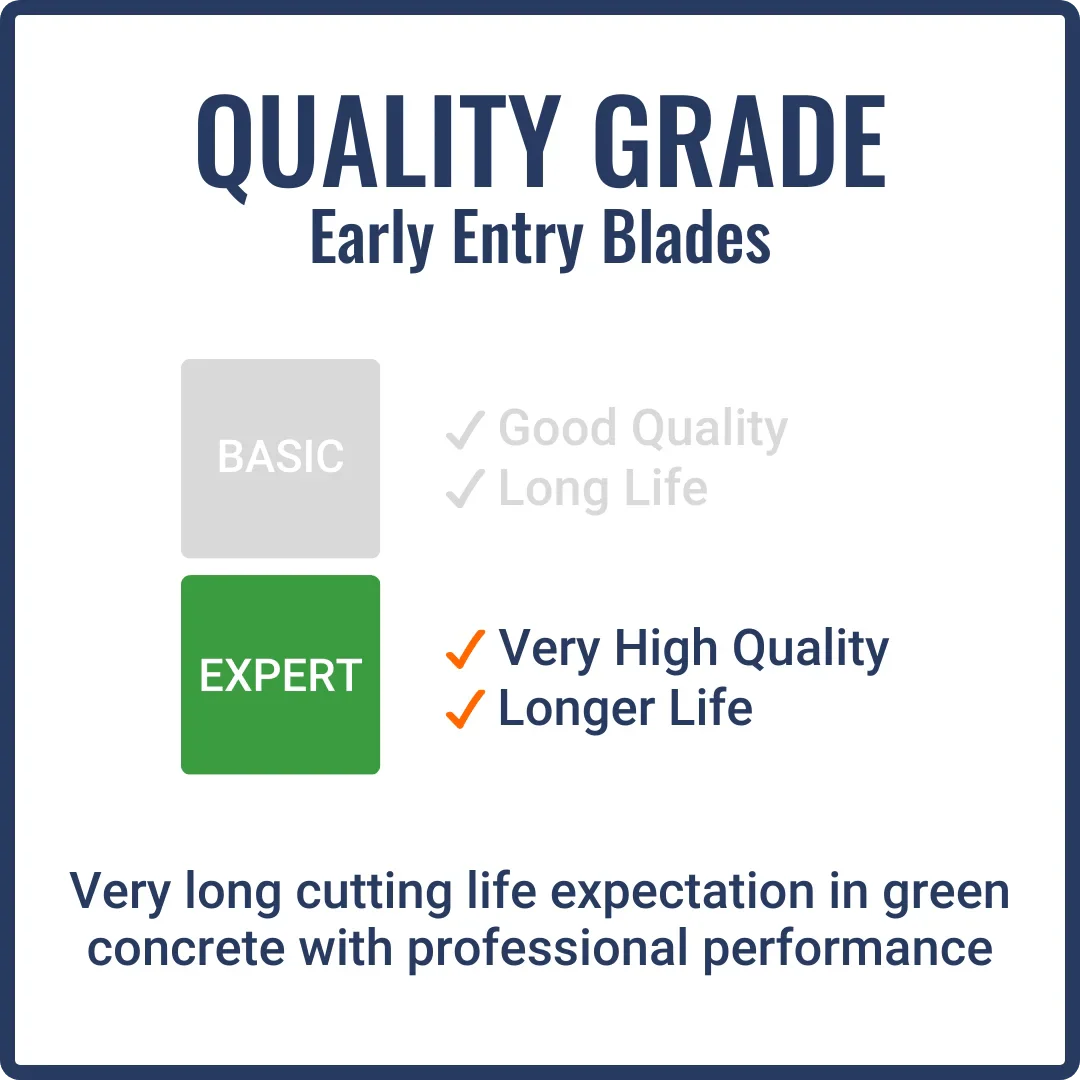 QUALITY GRADE
Early Entry Blades

BASIC

✓ Good Quality
✓ Long Life

EXPERT

✓ Very High Quality
✓ Longer Life

Very long cutting life expectation in green concrete with professional performance